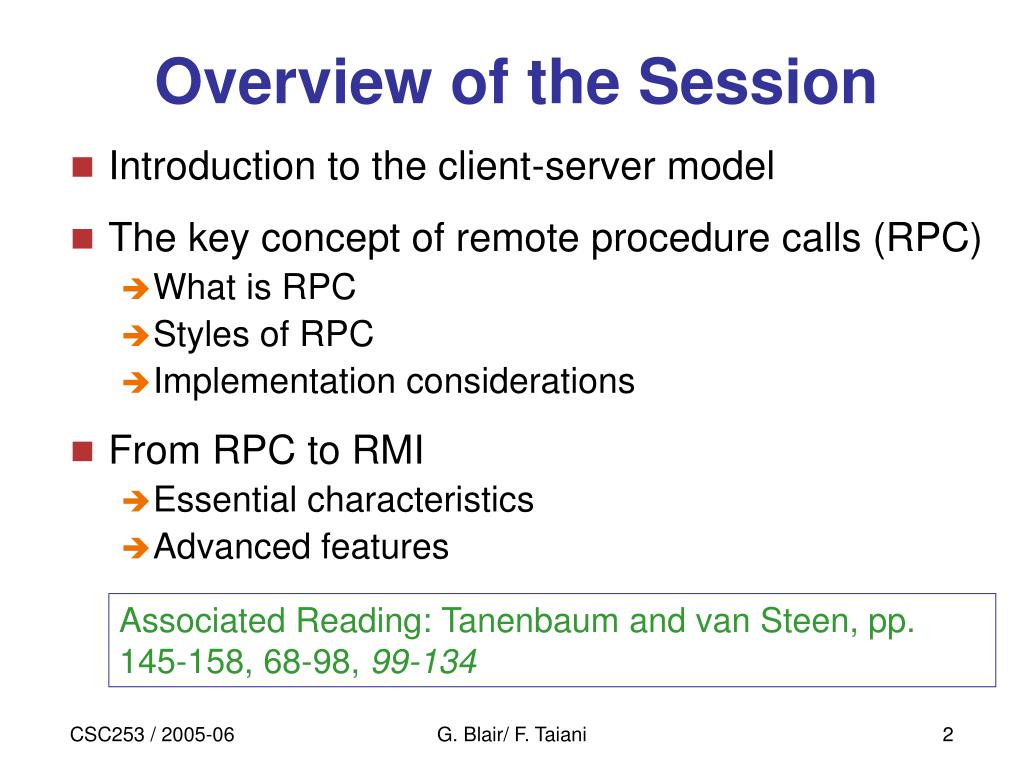 Overview of the Session

Introduction to the client-server model

The key concept of remote procedure calls (RPC)
What is RPC
Styles of RPC
Implementation considerations

From RPC to RMI
Essential characteristics
Advanced features

Associated Reading: Tanenbaum and van Steen, pp. 145-158, 68-98, 99-134

CSC253 / 2005-06
G. Blair/ F. Taiani
2